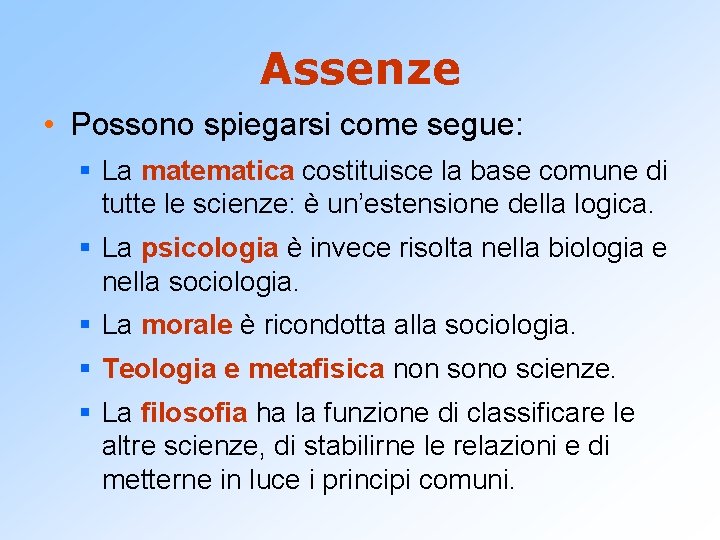 Assenze

• Possono spiegarsi come segue:

▪ La matematica costituisce la base comune di tutte le scienze: è un'estensione della logica.

▪ La psicologia è invece risolta nella biologia e nella sociologia.

▪ La morale è ricondotta alla sociologia.

▪ Teologia e metafisica non sono scienze.

▪ La filosofia ha la funzione di classificare le altre scienze, di stabilirne le relazioni e di metterne in luce i principi comuni.